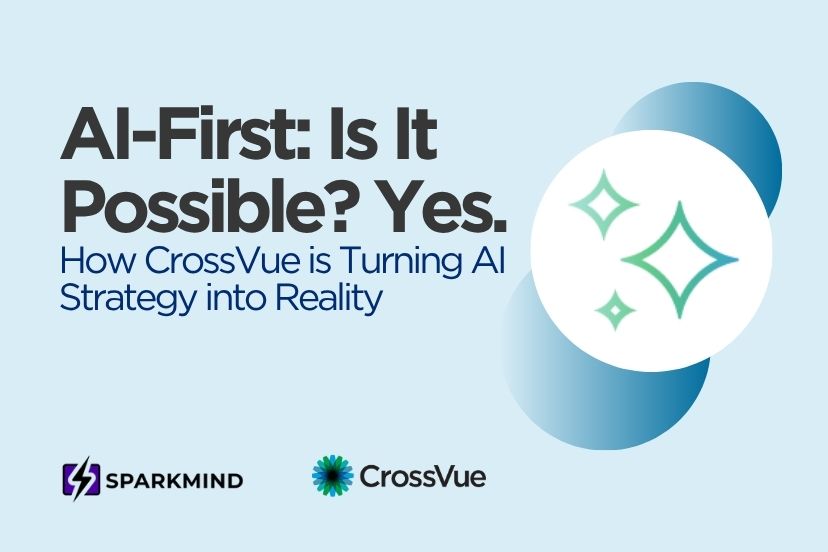 AI-First: Is It Possible? Yes.

How CrossVue is Turning AI Strategy into Reality

SPARKMIND

CrossVue